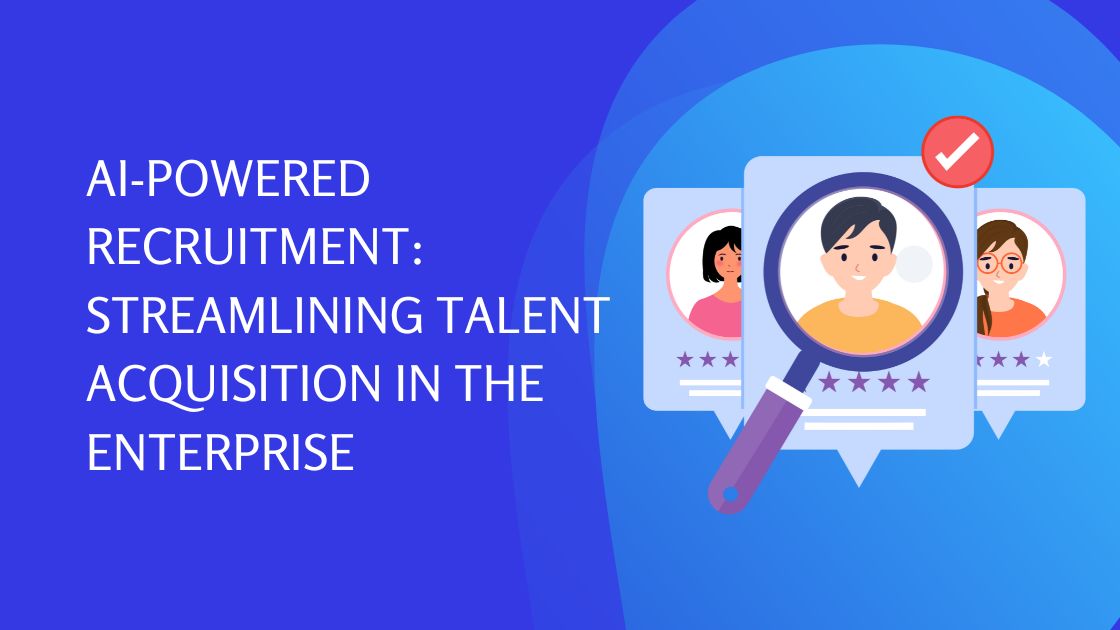 AI-POWERED RECRUITMENT: STREAMLINING TALENT ACQUISITION IN THE ENTERPRISE